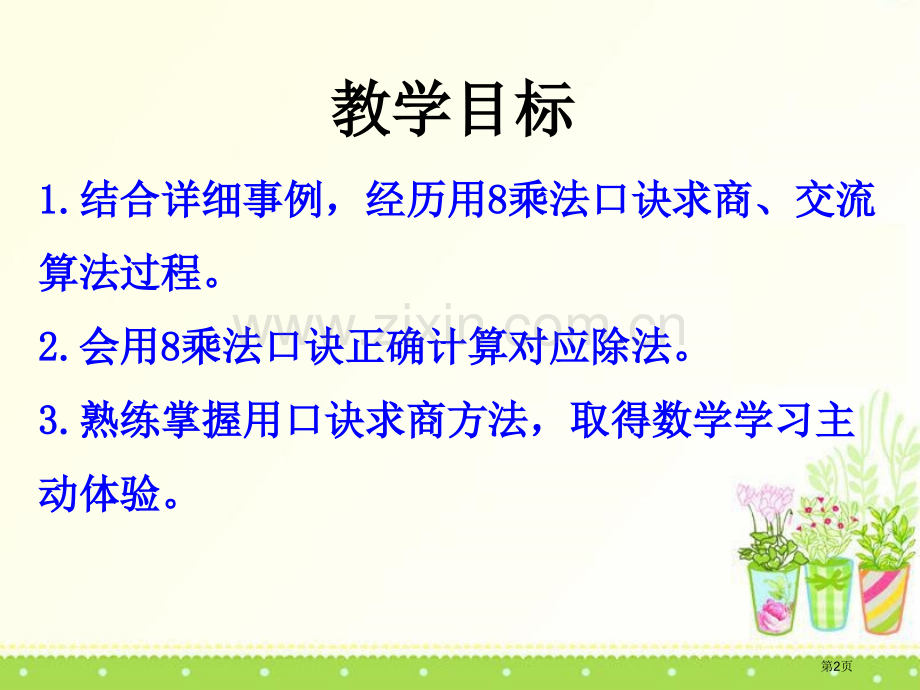 教学目标

1.结合详细事例，经历用8乘法口诀求商、交流算法过程。

2.会用8乘法口诀正确计算对应除法。

3.熟练掌握用口诀求商方法，取得数学学习主动体验。

www.zixin.com.cn

第2页